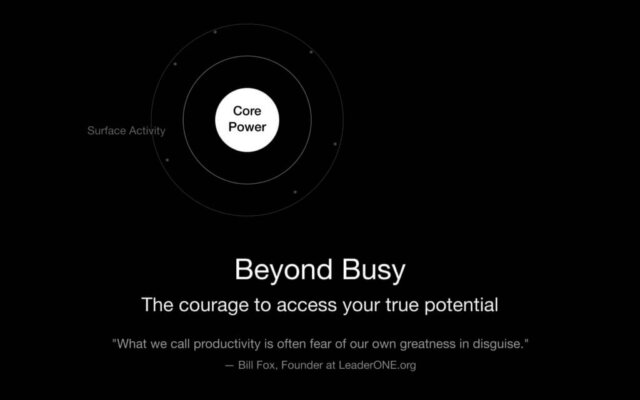 Surface Activity

Core Power

Beyond Busy

The courage to access your true potential

"What we call productivity is often fear of our own greatness in disguise."

— Bill Fox, Founder at LeaderONE.org